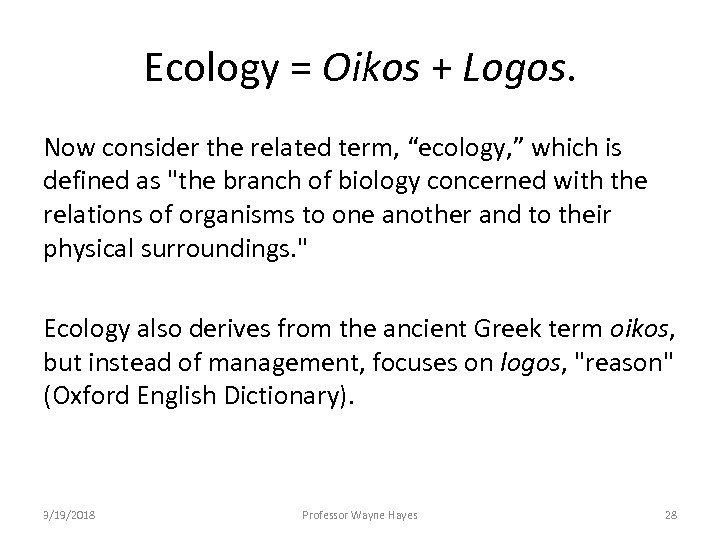 Ecology = Oikos + Logos.

Now consider the related term, “ecology,” which is defined as "the branch of biology concerned with the relations of organisms to one another and to their physical surroundings."

Ecology also derives from the ancient Greek term oikos, but instead of management, focuses on logos, "reason" (Oxford English Dictionary).

3/19/2018 Professor Wayne Hayes 28